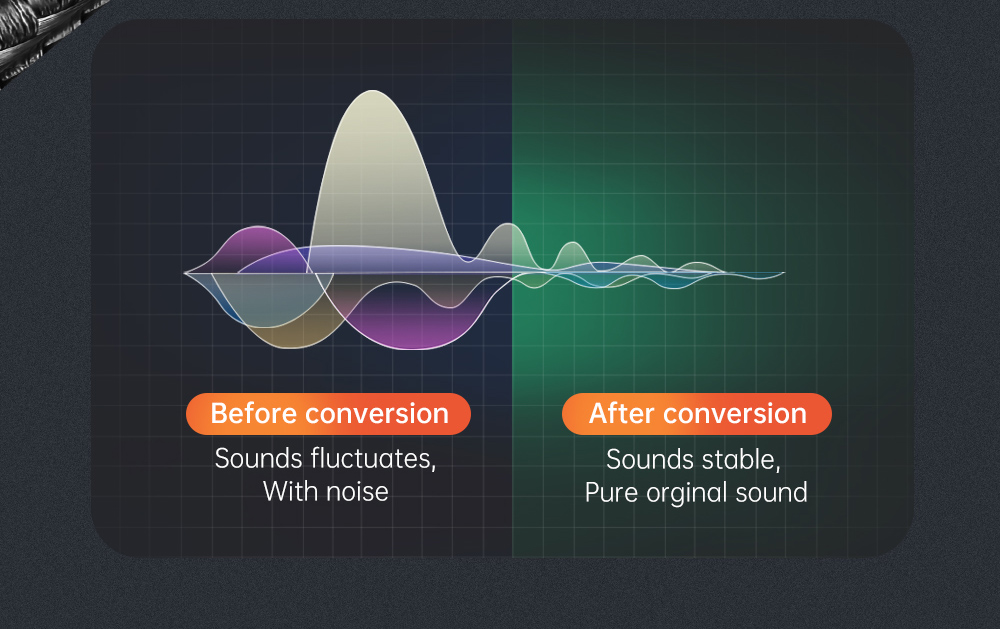 Before conversion
Sounds fluctuates,
With noise

After conversion
Sounds stable,
Pure orginal sound